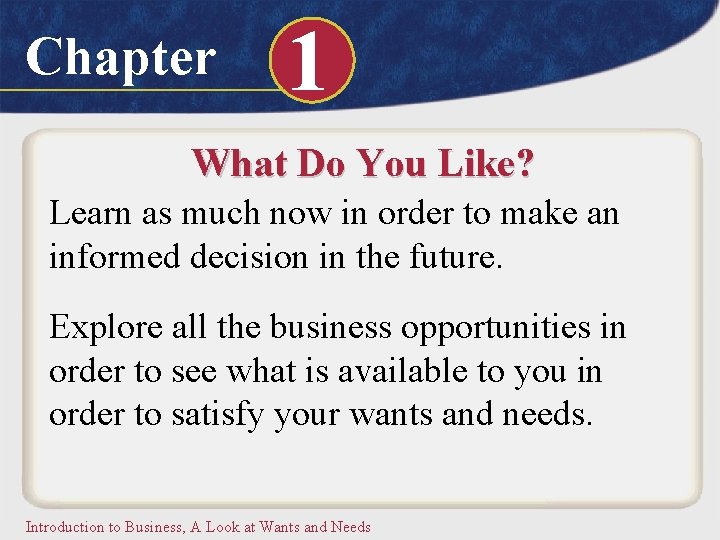 Chapter 1

What Do You Like?

Learn as much now in order to make an informed decision in the future.

Explore all the business opportunities in order to see what is available to you in order to satisfy your wants and needs.

Introduction to Business, A Look at Wants and Needs